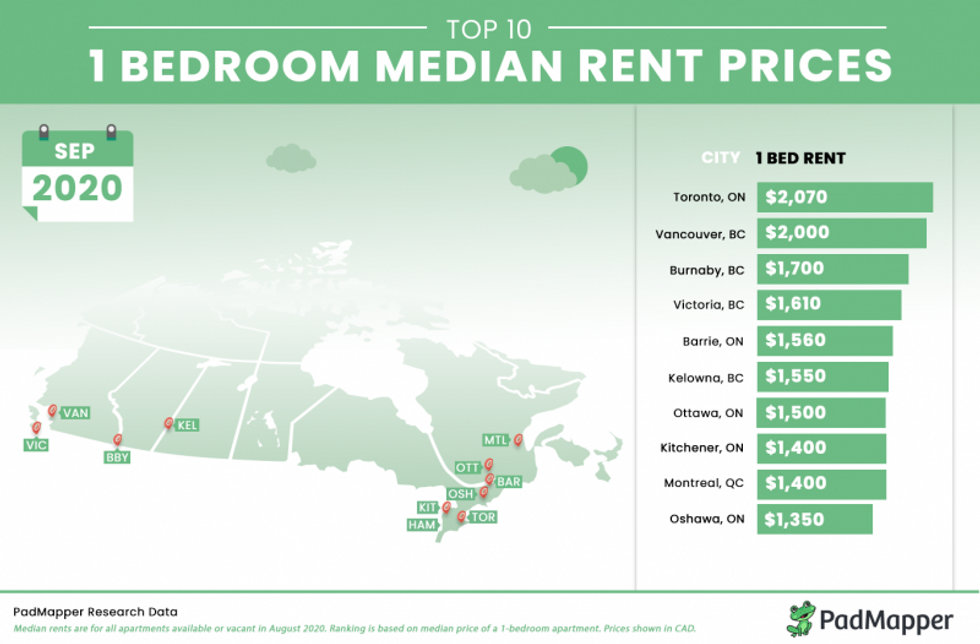 TOP 10
1 BEDROOM MEDIAN RENT PRICES

SEP
2020

VAN
VIC
BBY
KEL
MTL
OTT
BAR
OSH
KIT
HAM
TOR

| CITY | 1 BED RENT |
|---|---|
| Toronto, ON | $2,070 |
| Vancouver, BC | $2,000 |
| Burnaby, BC | $1,700 |
| Victoria, BC | $1,610 |
| Barrie, ON | $1,560 |
| Kelowna, BC | $1,550 |
| Ottawa, ON | $1,500 |
| Kitchener, ON | $1,400 |
| Montreal, QC | $1,400 |
| Oshawa, ON | $1,350 |

PadMapper Research Data
Median rents are for all apartments available or vacant in August 2020. Ranking is based on median price of a 1-bedroom apartment. Prices shown in CAD.

PadMapper